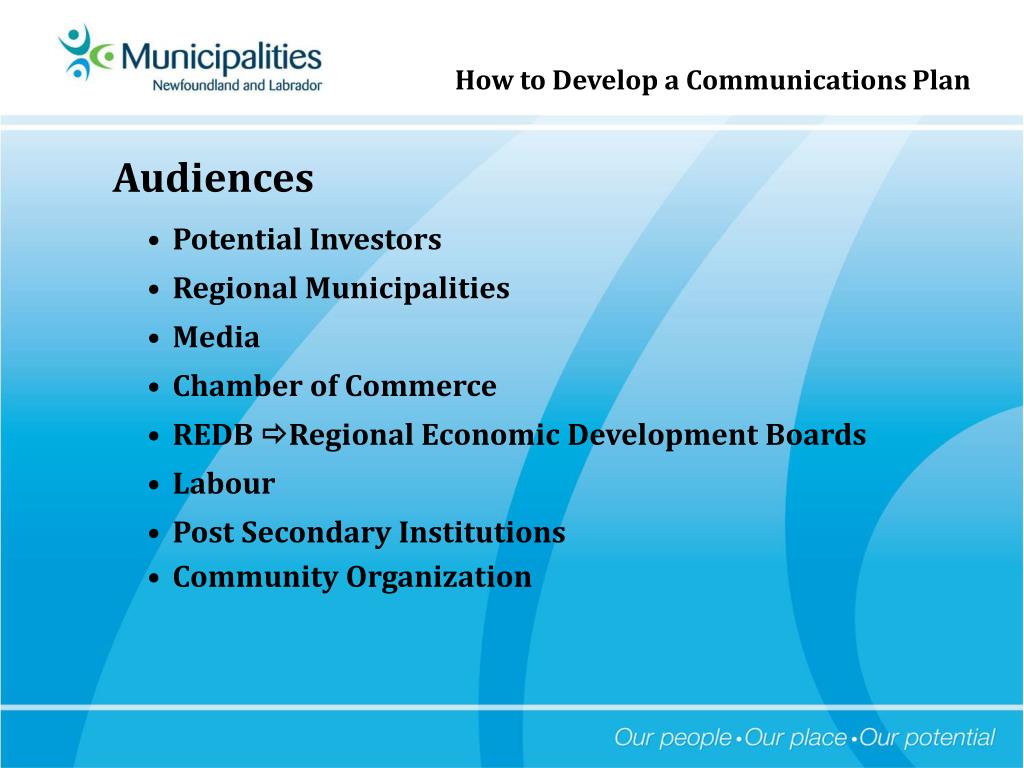 Municipalities
Newfoundland and Labrador

How to Develop a Communications Plan

Audiences

• Potential Investors
• Regional Municipalities
• Media
• Chamber of Commerce
• REDB ⇨Regional Economic Development Boards
• Labour
• Post Secondary Institutions
• Community Organization

Our people • Our place • Our potential